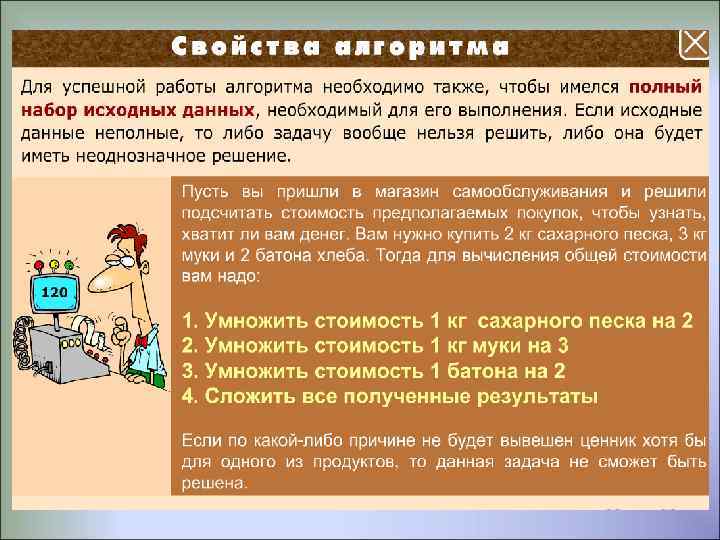 Свойства алгоритма

Для успешной работы алгоритма необходимо также, чтобы имелся полный набор исходных данных, необходимый для его выполнения. Если исходные данные неполные, то либо задачу вообще нельзя решить, либо она будет иметь неоднозначное решение.

120

Пусть вы пришли в магазин самообслуживания и решили подсчитать стоимость предполагаемых покупок, чтобы узнать, хватит ли вам денег. Вам нужно купить 2 кг сахарного песка, 3 кг муки и 2 батона хлеба. Тогда для вычисления общей стоимости вам надо:

1. Умножить стоимость 1 кг сахарного песка на 2
2. Умножить стоимость 1 кг муки на 3
3. Умножить стоимость 1 батона на 2
4. Сложить все полученные результаты

Если по какой-либо причине не будет вывешен ценник хотя бы для одного из продуктов, то данная задача не сможет быть решена.